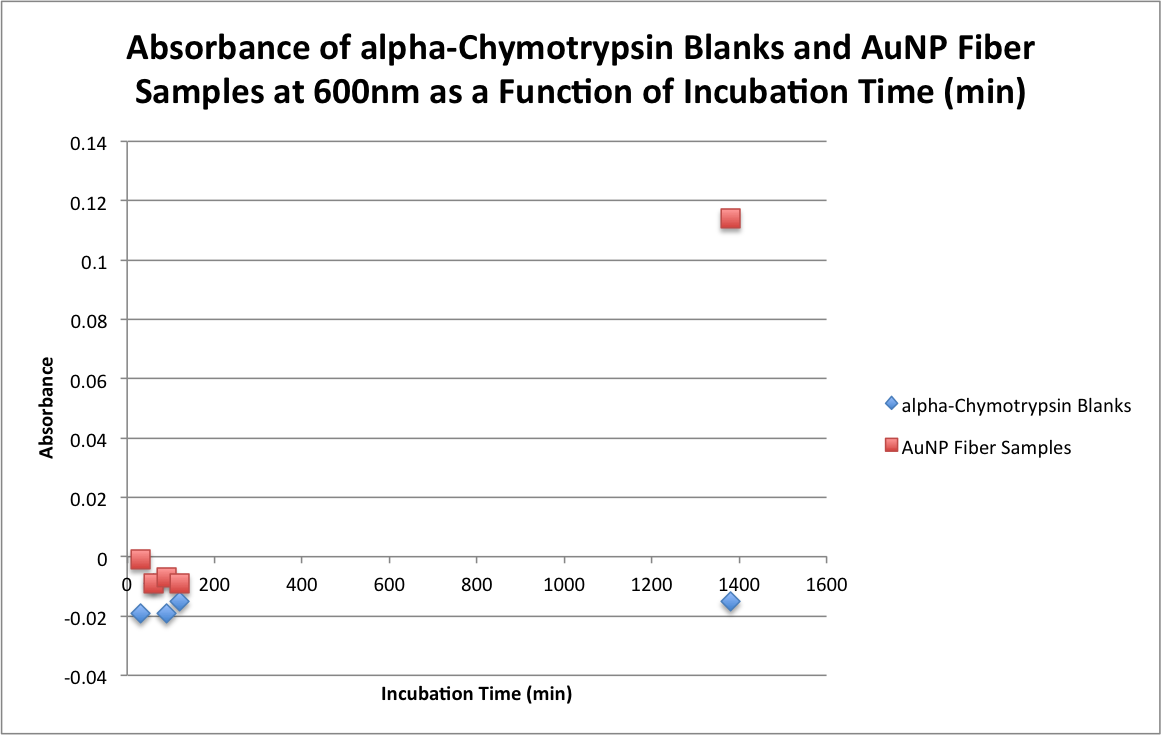 Absorbance of alpha-Chymotrypsin Blanks and AuNP Fiber Samples at 600nm as a Function of Incubation Time (min)

0.14
0.12
0.1
0.08
0.06
0.04
0.02
0
-0.02
-0.04

Absorbance

0
200
400
600
800
1000
1200
1400
1600

Incubation Time (min)

alpha-Chymotrypsin Blanks
AuNP Fiber Samples